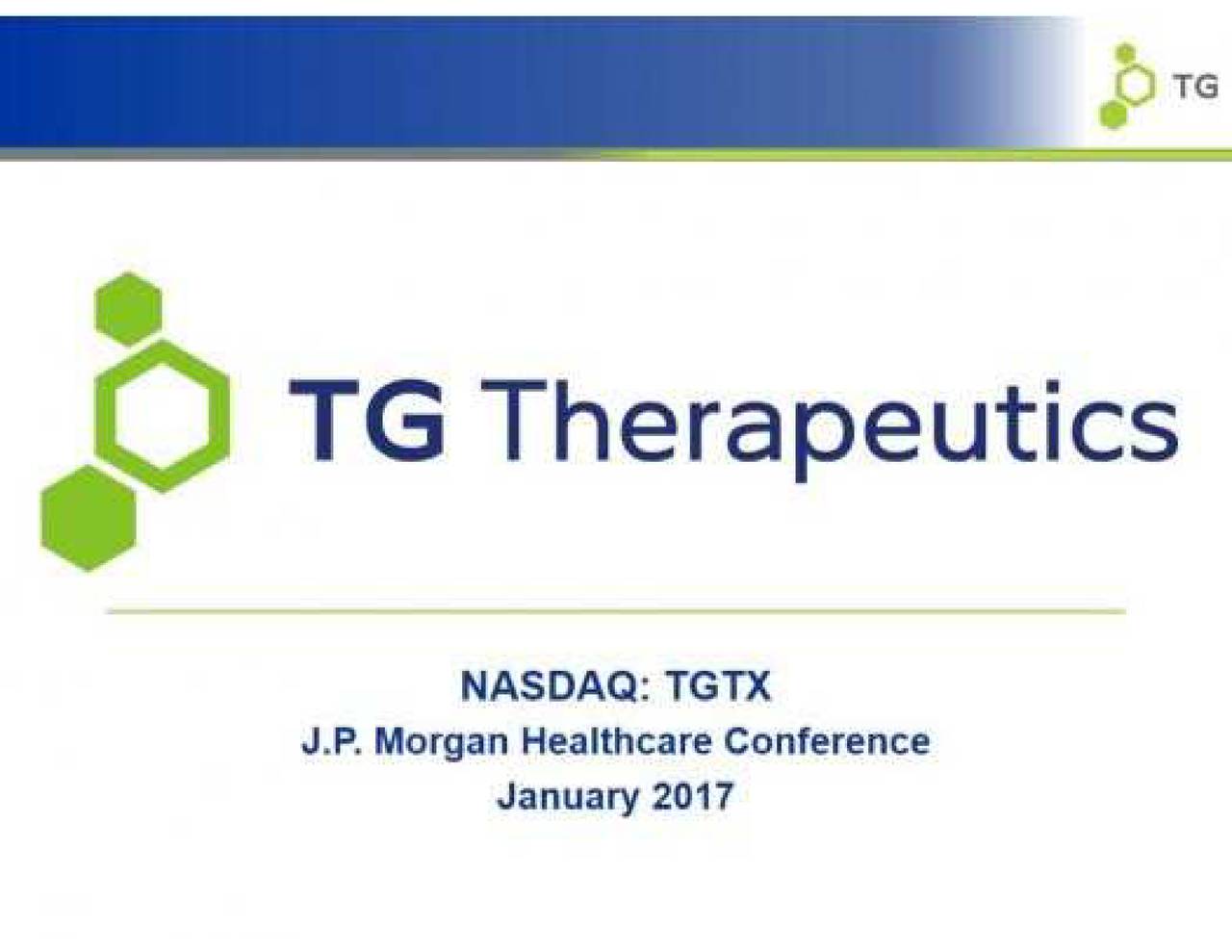 TG

TG Therapeutics

NASDAQ: TGTX
J.P. Morgan Healthcare Conference
January 2017